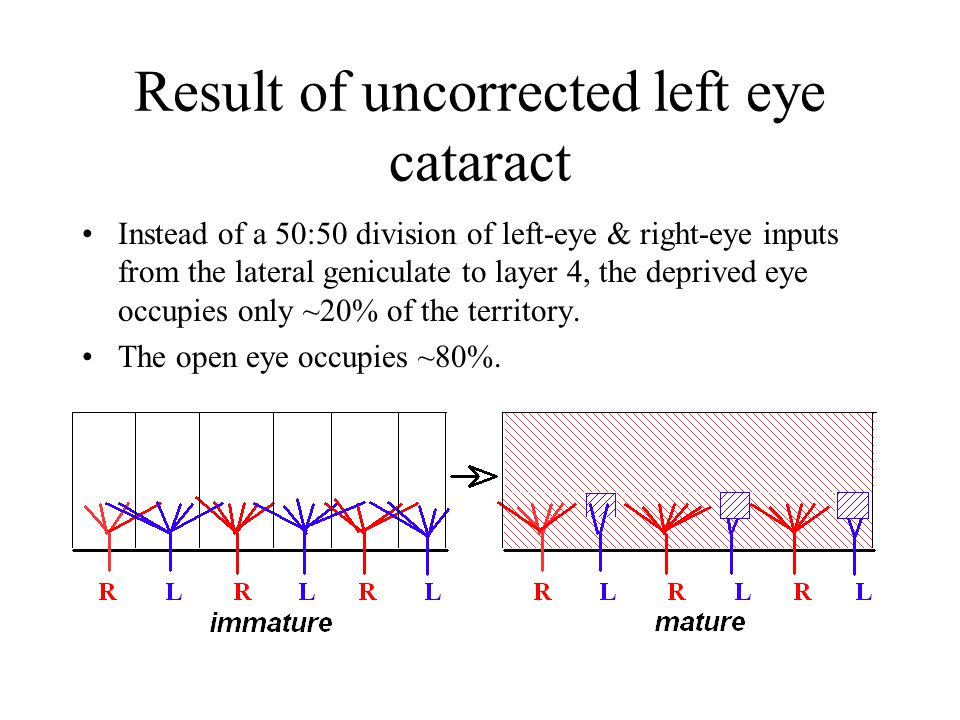 Result of uncorrected left eye cataract

• Instead of a 50:50 division of left-eye & right-eye inputs from the lateral geniculate to layer 4, the deprived eye occupies only ~20% of the territory.

• The open eye occupies ~80%.

R L R L R L
immature

R L R L R L
mature